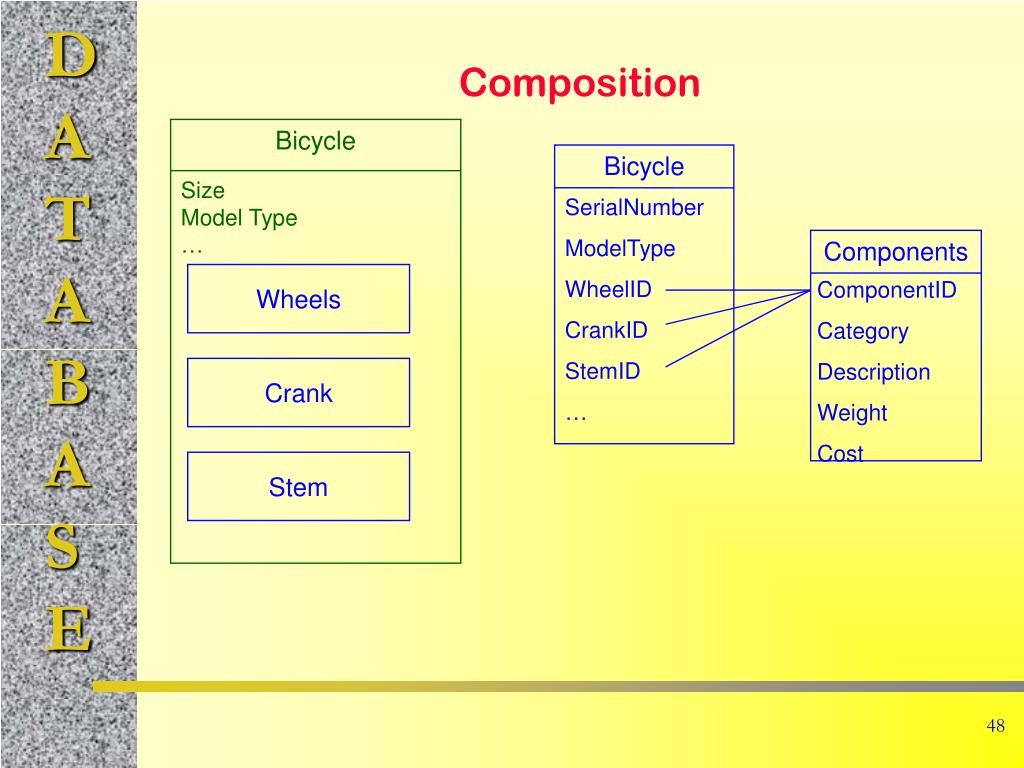 D
A
T
A
B
A
S
E

Composition

Bicycle

Size
Model Type
…

Wheels

Crank

Stem

Bicycle

SerialNumber
ModelType
WheelID
CrankID
StemID
…

Components

ComponentID
Category
Description
Weight
Cost

48